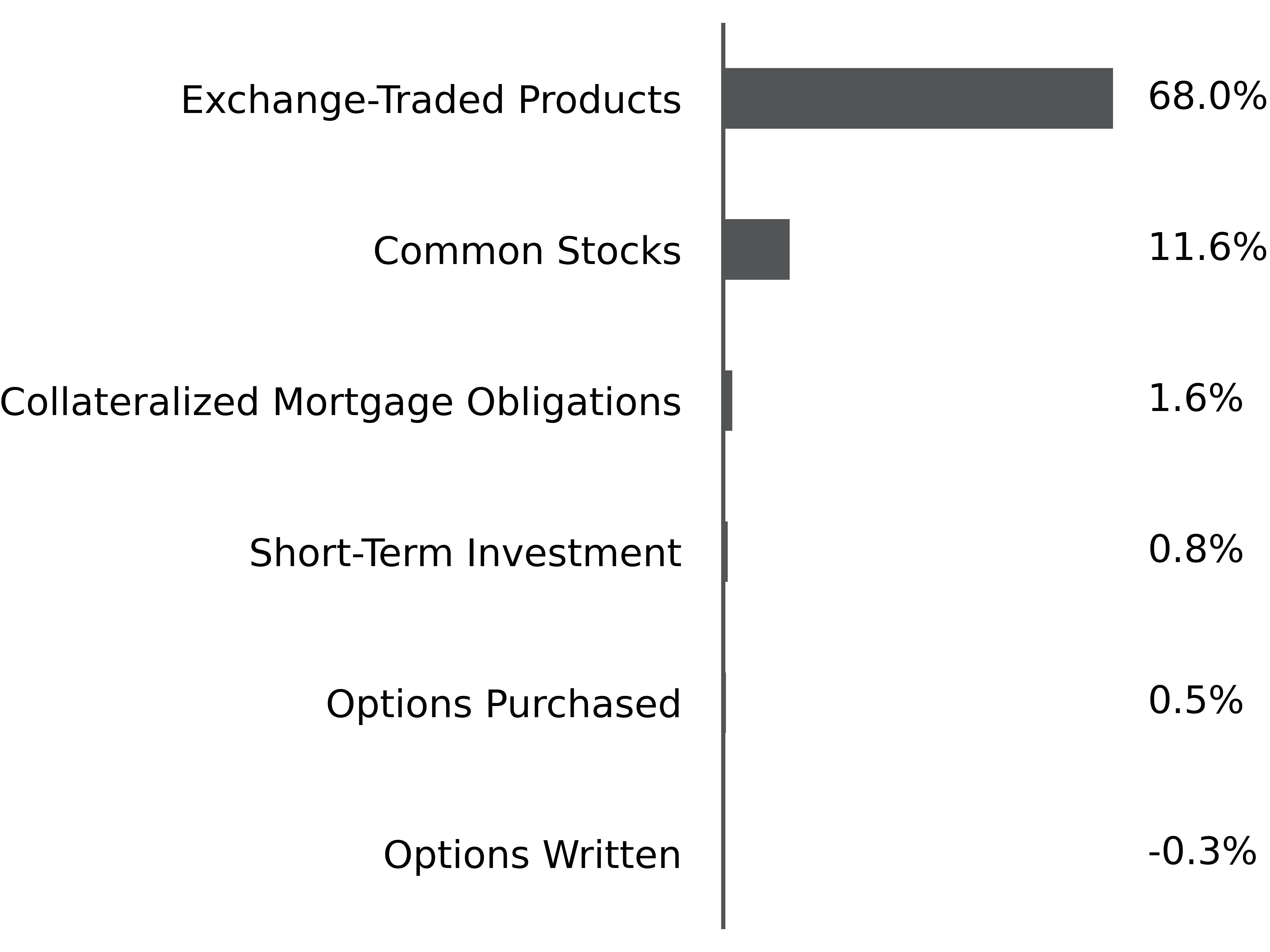 Exchange-Traded Products 68.0%

Common Stocks 11.6%

Collateralized Mortgage Obligations 1.6%

Short-Term Investment 0.8%

Options Purchased 0.5%

Options Written -0.3%